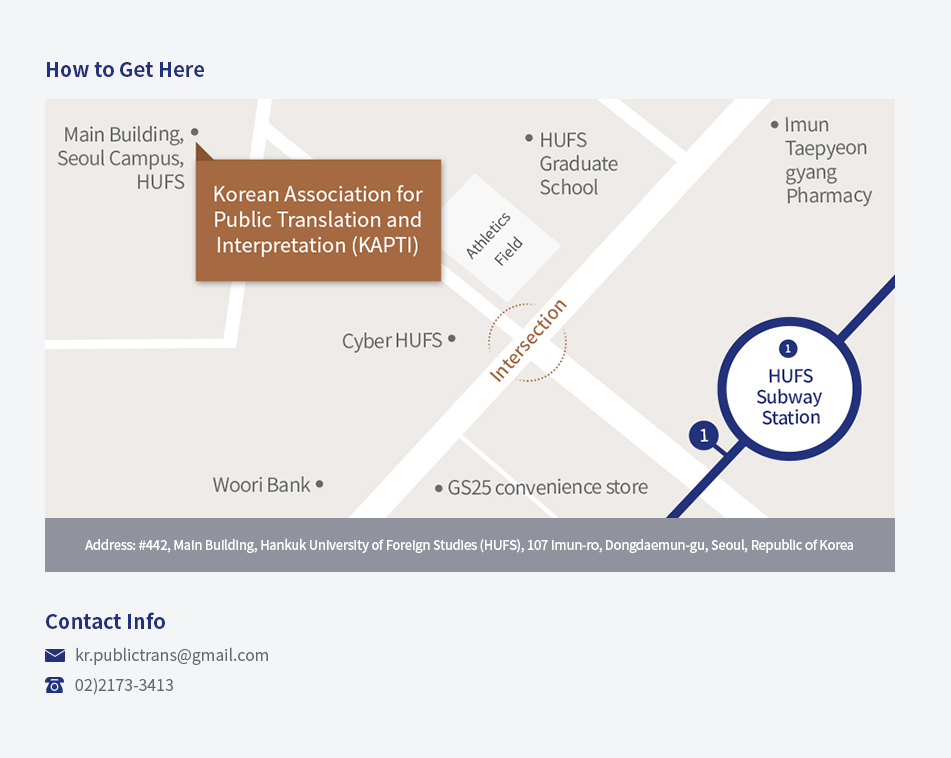 How to Get Here

Main Building, Seoul Campus, HUFS

Korean Association for Public Translation and Interpretation (KAPTI)

HUFS Graduate School

Imun Taepyeon gyang Pharmacy

Athletics Field

Cyber HUFS

Intersection

1

HUFS Subway Station

1

Woori Bank

GS25 convenience store

Address: #442, Main Building, Hankuk University of Foreign Studies (HUFS), 107 Imun-ro, Dongdaemun-gu, Seoul, Republic of Korea

Contact Info

kr.publictrans@gmail.com

02)2173-3413